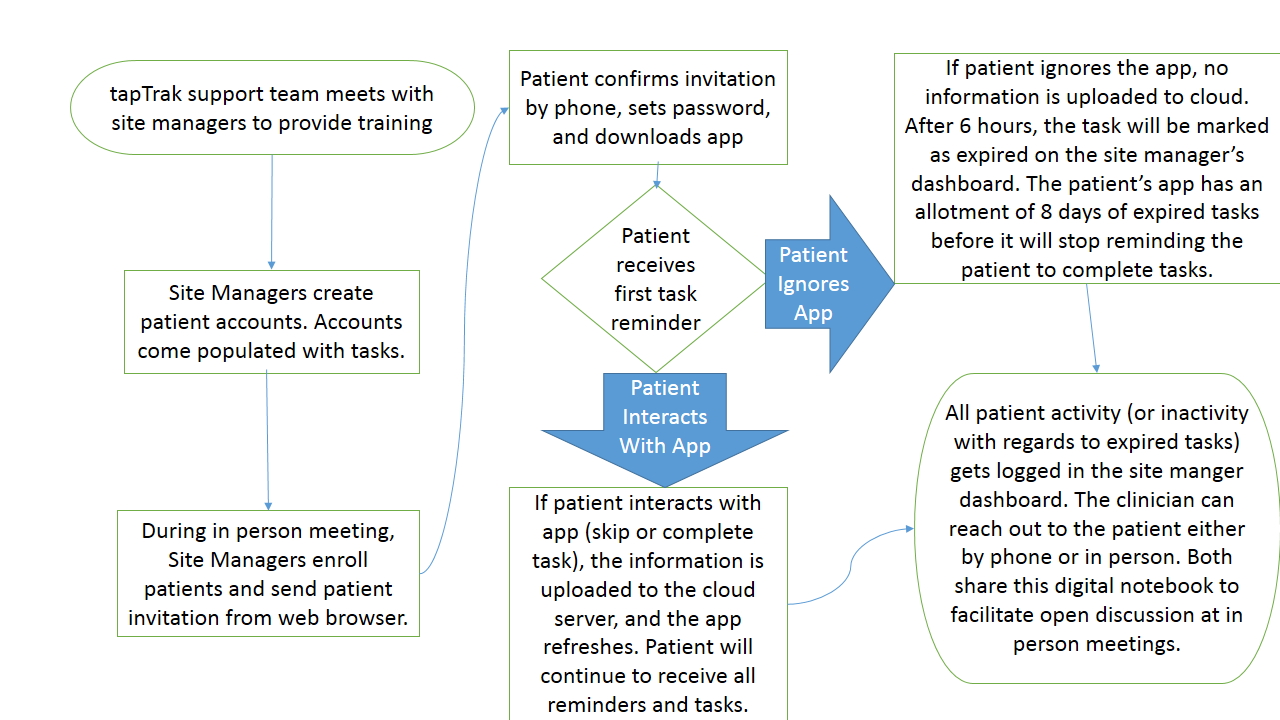 tapTrak support team meets with site managers to provide training

Site Managers create patient accounts. Accounts come populated with tasks.

During in person meeting, Site Managers enroll patients and send patient invitation from web browser.

Patient confirms invitation by phone, sets password, and downloads app

Patient receives first task reminder

Patient Ignores App

Patient Interacts With App

If patient interacts with app (skip or complete task), the information is uploaded to the cloud server, and the app refreshes. Patient will continue to receive all reminders and tasks.

If patient ignores the app, no information is uploaded to cloud. After 6 hours, the task will be marked as expired on the site manager's dashboard. The patient's app has an allotment of 8 days of expired tasks before it will stop reminding the patient to complete tasks.

All patient activity (or inactivity with regards to expired tasks) gets logged in the site manger dashboard. The clinician can reach out to the patient either by phone or in person. Both share this digital notebook to facilitate open discussion at in person meetings.